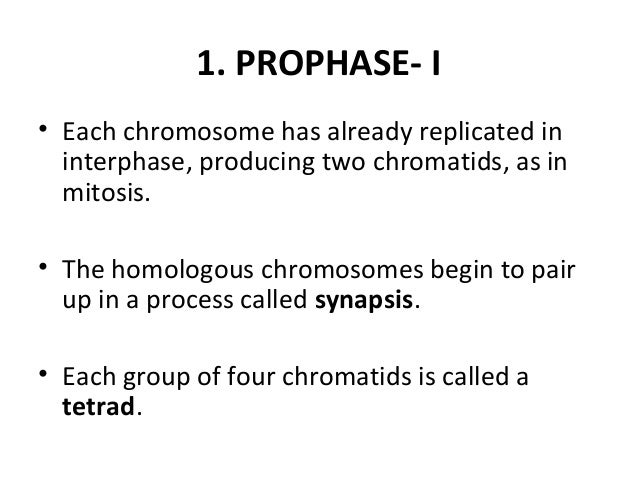 1. PROPHASE- I

• Each chromosome has already replicated in interphase, producing two chromatids, as in mitosis.

• The homologous chromosomes begin to pair up in a process called synapsis.

• Each group of four chromatids is called a tetrad.